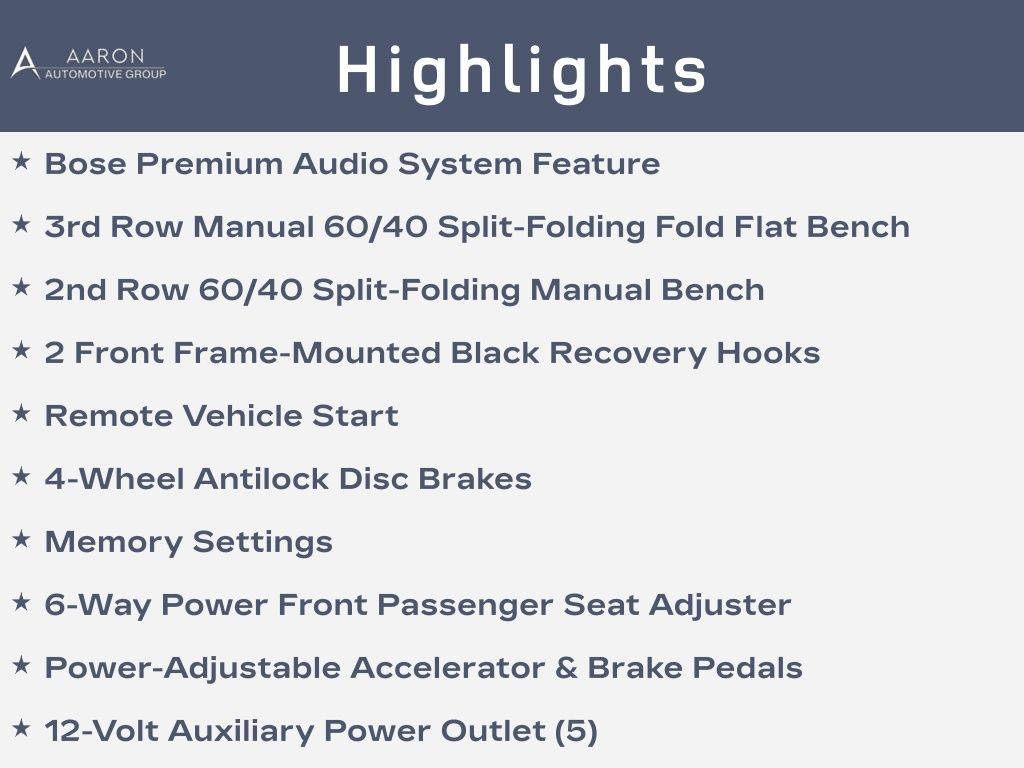 AARON
AUTOMOTIVE GROUP

Highlights

★ Bose Premium Audio System Feature
★ 3rd Row Manual 60/40 Split-Folding Fold Flat Bench
★ 2nd Row 60/40 Split-Folding Manual Bench
★ 2 Front Frame-Mounted Black Recovery Hooks
★ Remote Vehicle Start
★ 4-Wheel Antilock Disc Brakes
★ Memory Settings
★ 6-Way Power Front Passenger Seat Adjuster
★ Power-Adjustable Accelerator & Brake Pedals
★ 12-Volt Auxiliary Power Outlet (5)